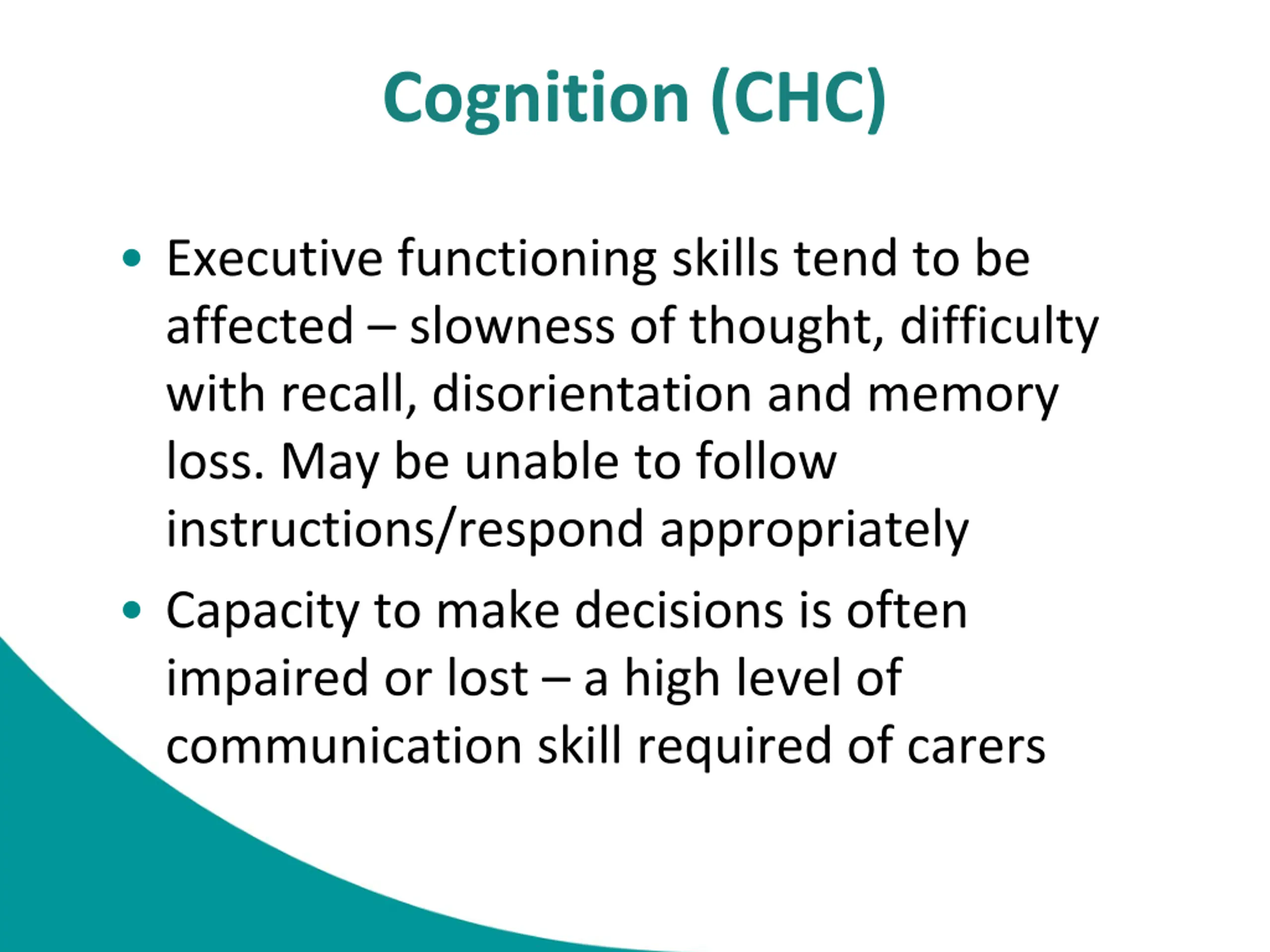 Cognition (CHC)

• Executive functioning skills tend to be affected – slowness of thought, difficulty with recall, disorientation and memory loss. May be unable to follow instructions/respond appropriately

• Capacity to make decisions is often impaired or lost – a high level of communication skill required of carers